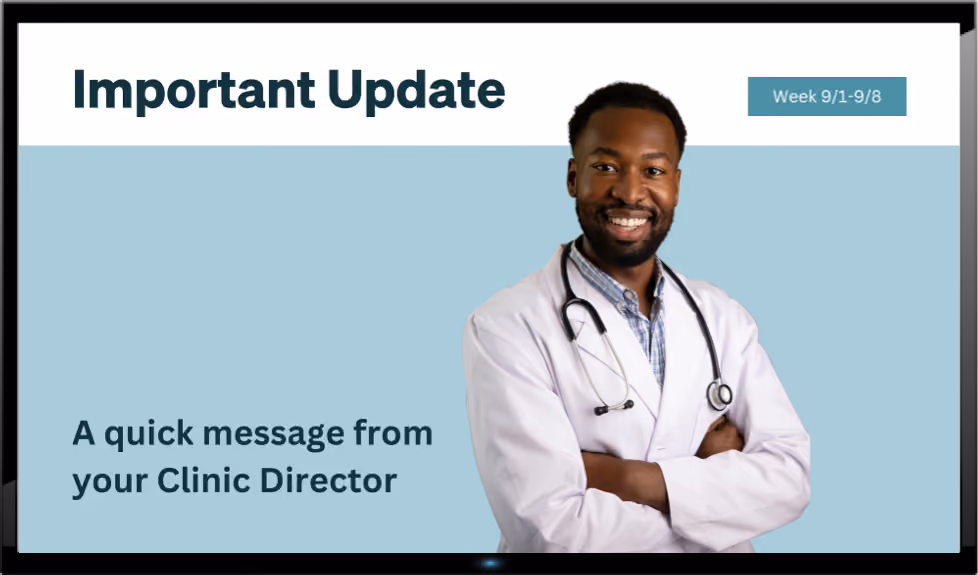 Important Update

Week 9/1-9/8

A quick message from your Clinic Director